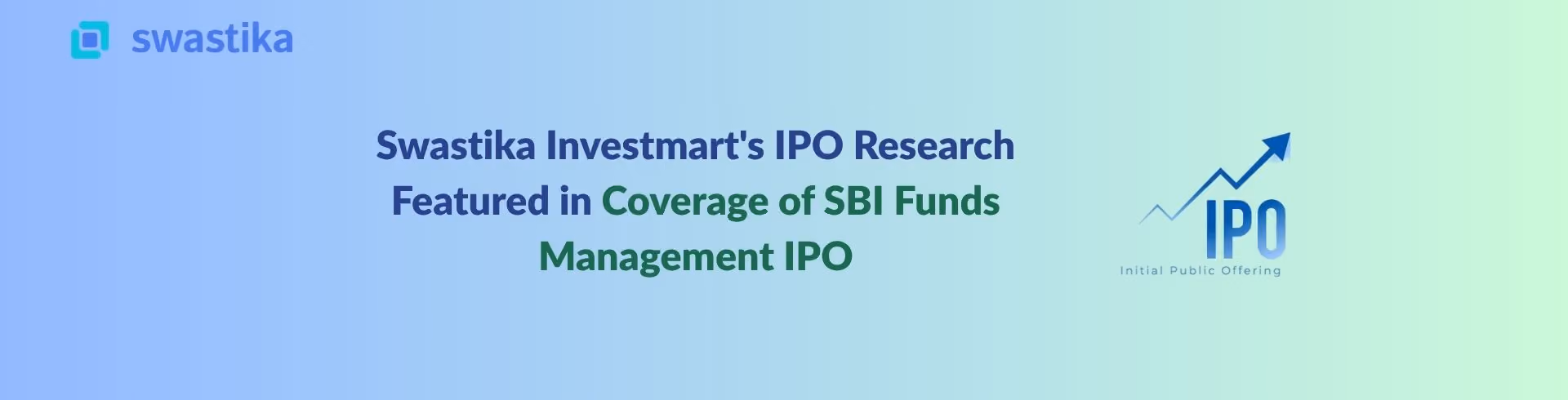 swastika

Swastika Investmart's IPO Research Featured in Coverage of SBI Funds Management IPO

IPO
Initial Public Offering